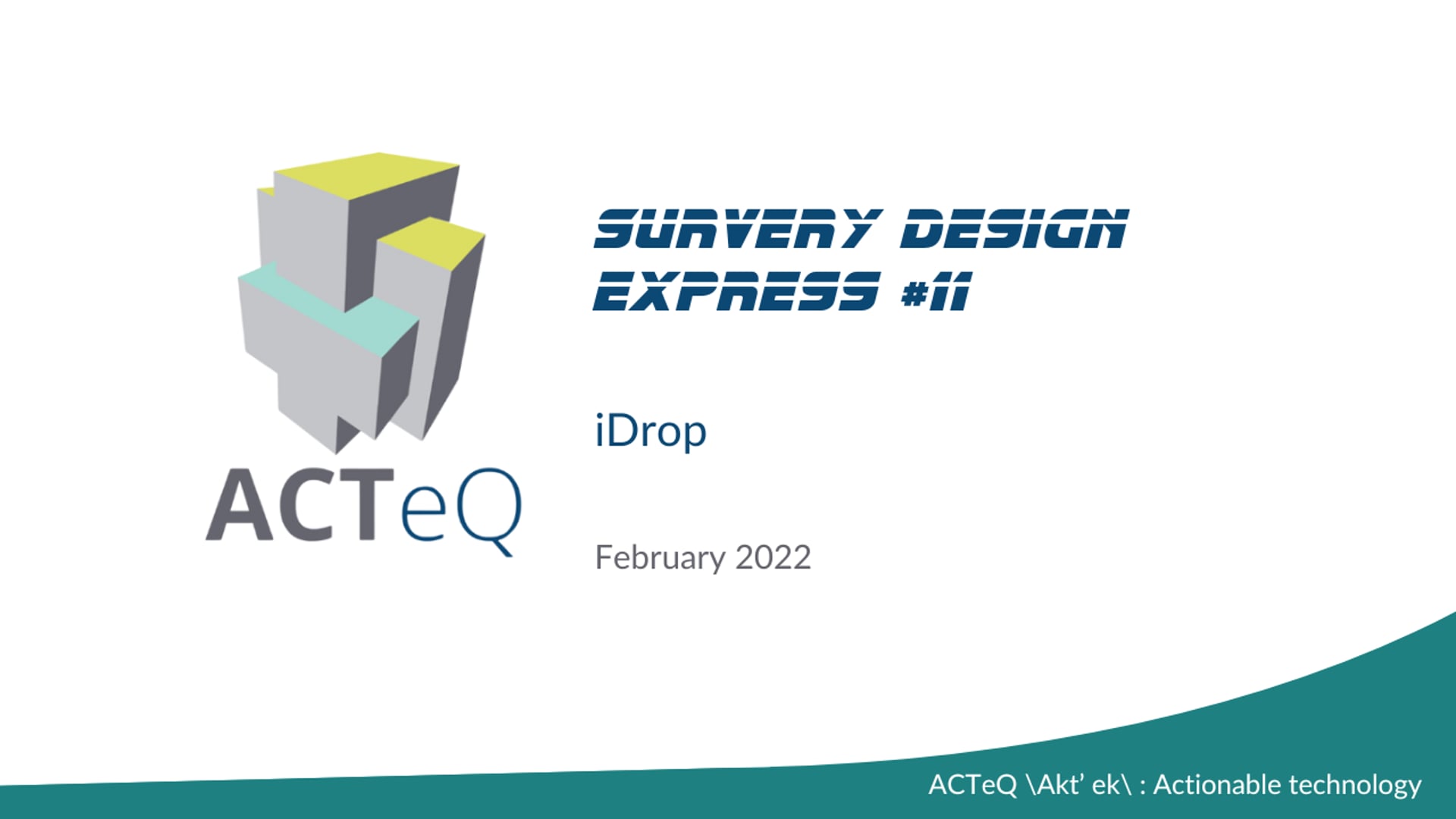 ACTeQ

SURVERY DESIGN EXPRESS #11

iDrop

February 2022

ACTeQ \Akt' ek\ : Actionable technology